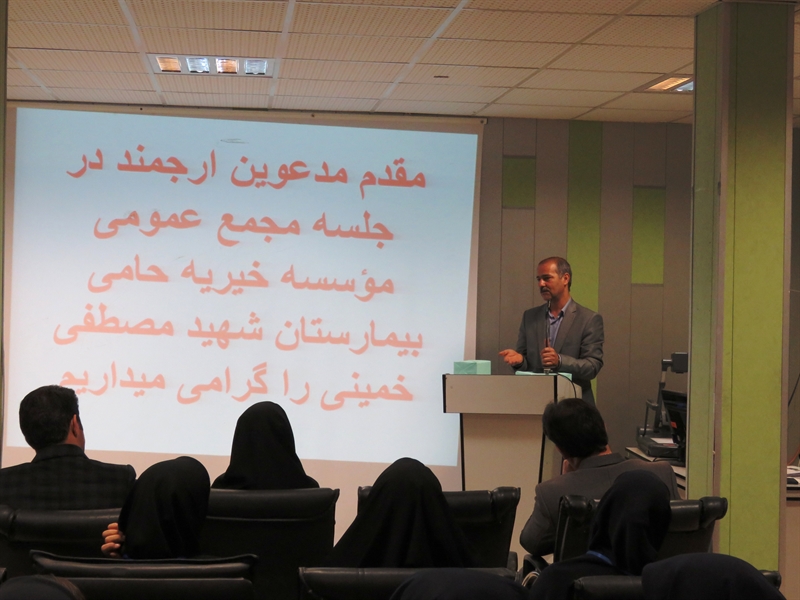 مقدم مدعوین ارجمند در
جلسه مجمع عمومی
مؤسسه خیریه حامی
بیمارستان شهید مصطفی
خمینی را گرامی میداریم